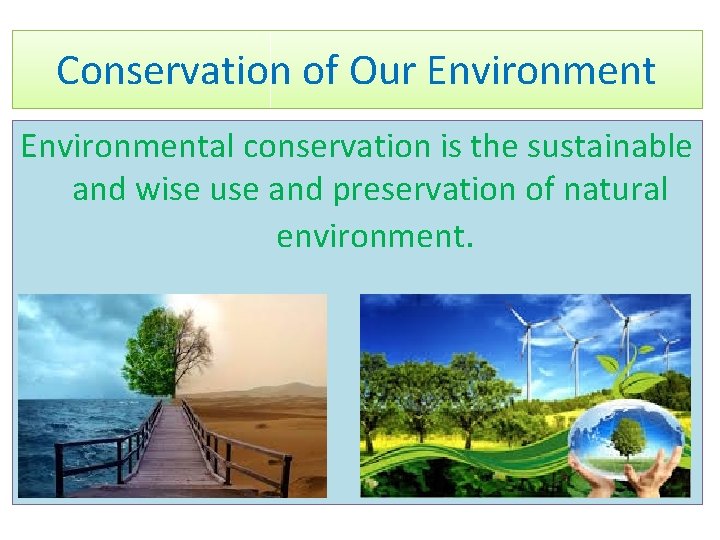 Conservation of Our Environment

Environmental conservation is the sustainable and wise use and preservation of natural environment.